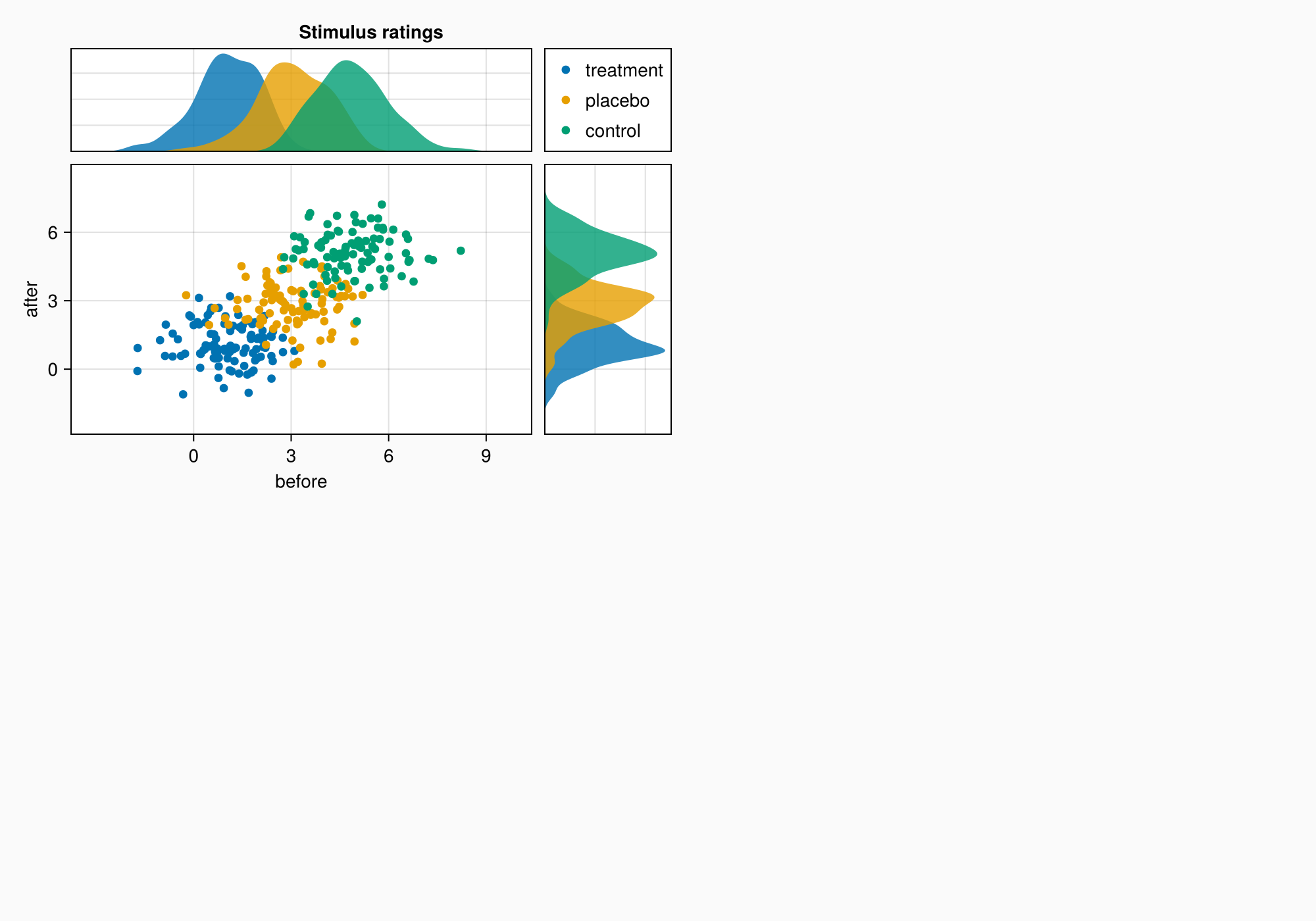 Stimulus ratings

treatment
placebo
control

6
3
0
after

0
3
6
9
before